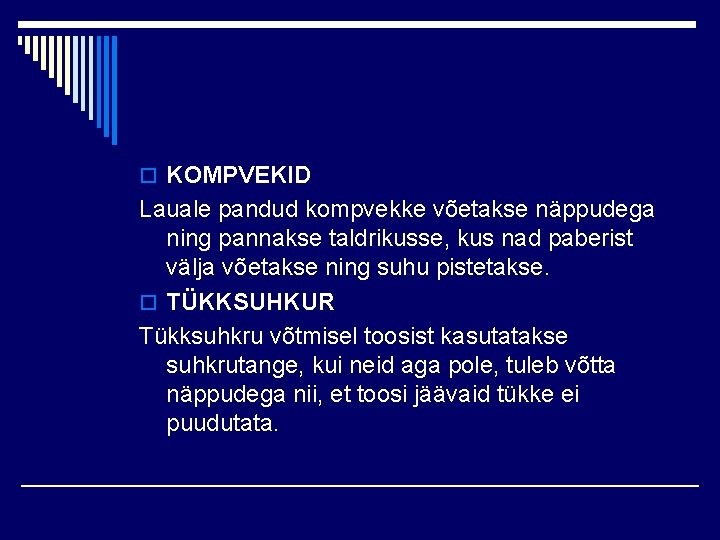 KOMPVEKID

Lauale pandud kompvekke võetakse näppudega ning pannakse taldrikusse, kus nad paberist välja võetakse ning suhu pistetakse.

TÜKKSUHKUR

Tükksuhkru võtmisel toosist kasutatakse suhkrutange, kui neid aga pole, tuleb võtta näppudega nii, et toosi jäävaid tükke ei puudutata.